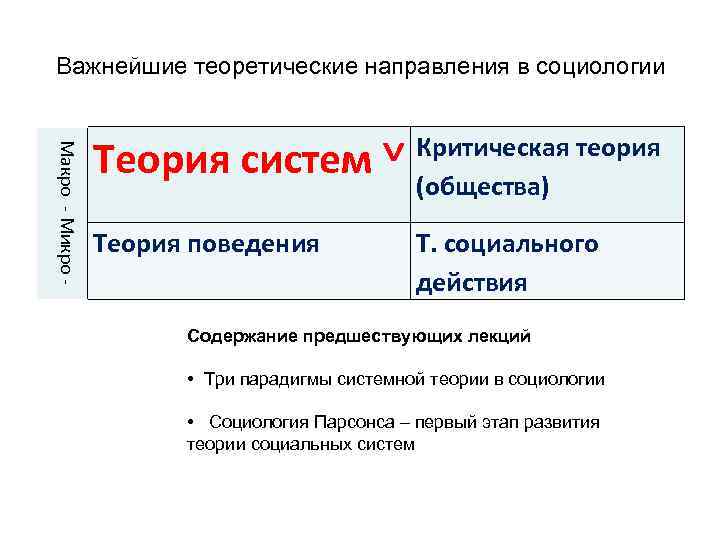 Важнейшие теоретические направления в социологии

Макро - Микро -

| Теория систем ˅ | Критическая теория (общества) |
|---|---|
| Теория поведения | Т. социального действия |

Содержание предшествующих лекций

• Три парадигмы системной теории в социологии

• Социология Парсонса – первый этап развития теории социальных систем